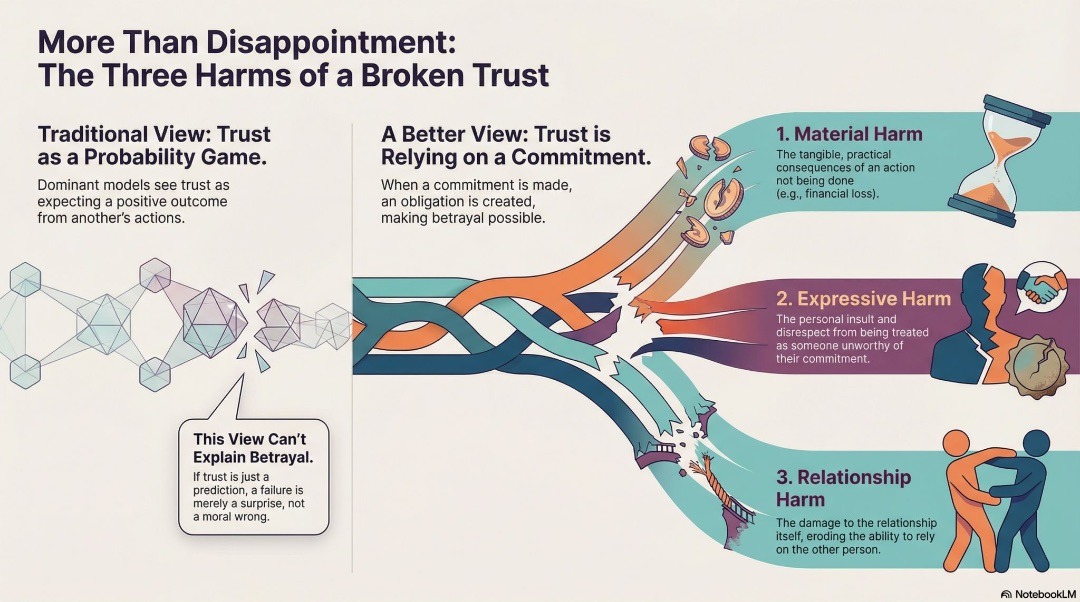 More Than Disappointment:
The Three Harms of a Broken Trust

Traditional View: Trust as a Probability Game.

Dominant models see trust as expecting a positive outcome from another's actions.

This View Can't Explain Betrayal.

If trust is just a prediction, a failure is merely a surprise, not a moral wrong.

A Better View: Trust is Relying on a Commitment.

When a commitment is made, an obligation is created, making betrayal possible.

1. Material Harm

The tangible, practical consequences of an action not being done (e.g., financial loss).

2. Expressive Harm

The personal insult and disrespect from being treated as someone unworthy of their commitment.

3. Relationship Harm

The damage to the relationship itself, eroding the ability to rely on the other person.

NotebookLM